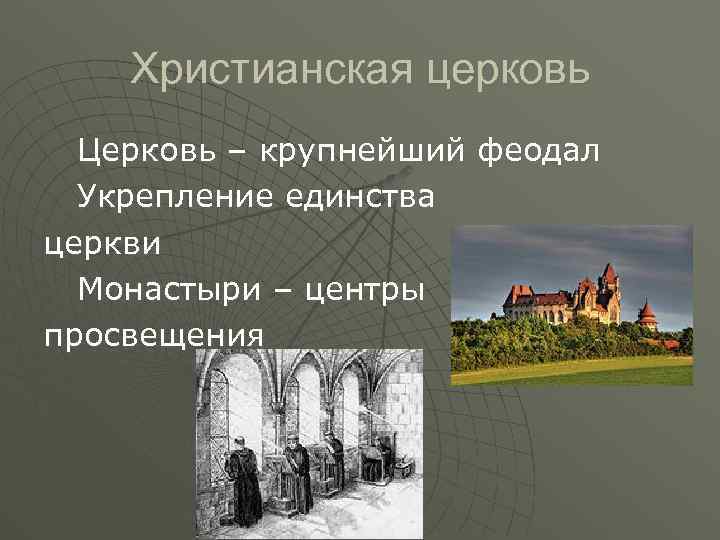 Христианская церковь

Церковь – крупнейший феодал

Укрепление единства церкви

Монастыри – центры просвещения